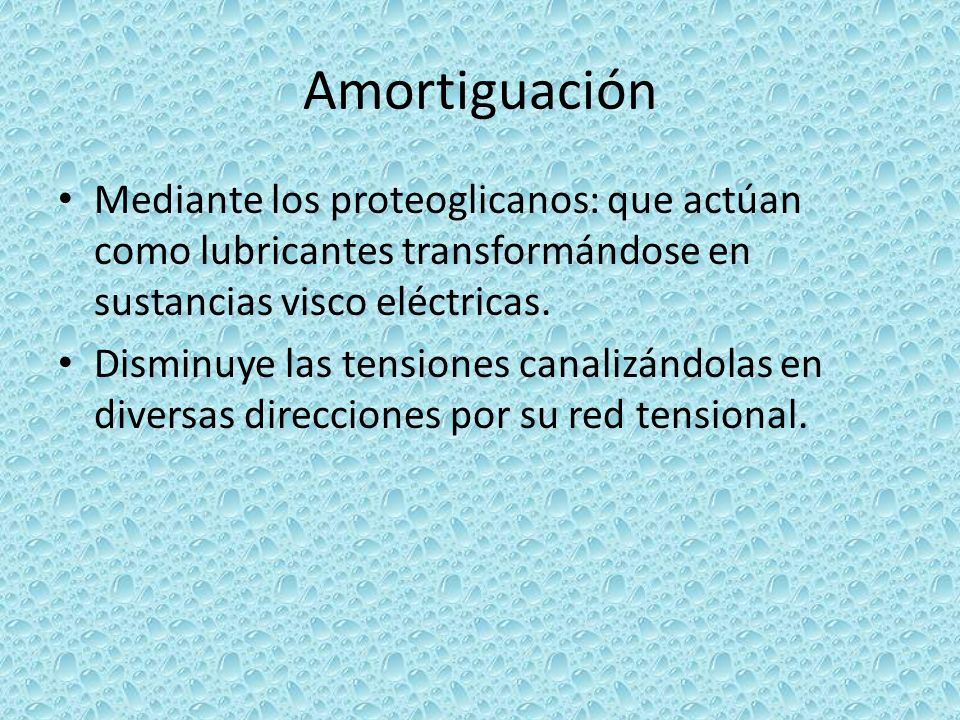 Amortiguación

• Mediante los proteoglicanos: que actúan como lubricantes transformándose en sustancias visco eléctricas.

• Disminuye las tensiones canalizándolas en diversas direcciones por su red tensional.